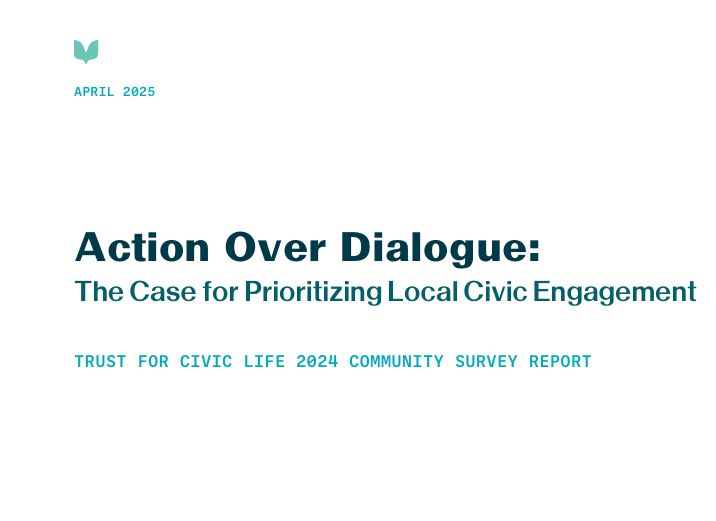 APRIL 2025

Action Over Dialogue:
The Case for Prioritizing Local Civic Engagement

TRUST FOR CIVIC LIFE 2024 COMMUNITY SURVEY REPORT